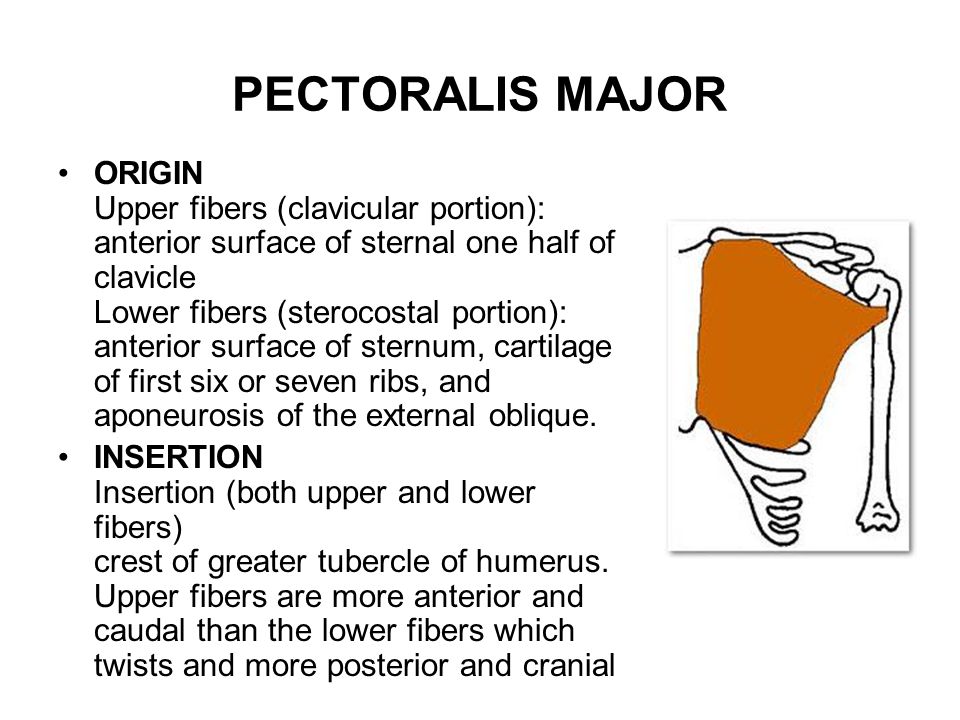 PECTORALIS MAJOR

• ORIGIN
Upper fibers (clavicular portion): anterior surface of sternal one half of clavicle
Lower fibers (sterocostal portion): anterior surface of sternum, cartilage of first six or seven ribs, and aponeurosis of the external oblique.

• INSERTION
Insertion (both upper and lower fibers)
crest of greater tubercle of humerus. Upper fibers are more anterior and caudal than the lower fibers which twists and more posterior and cranial